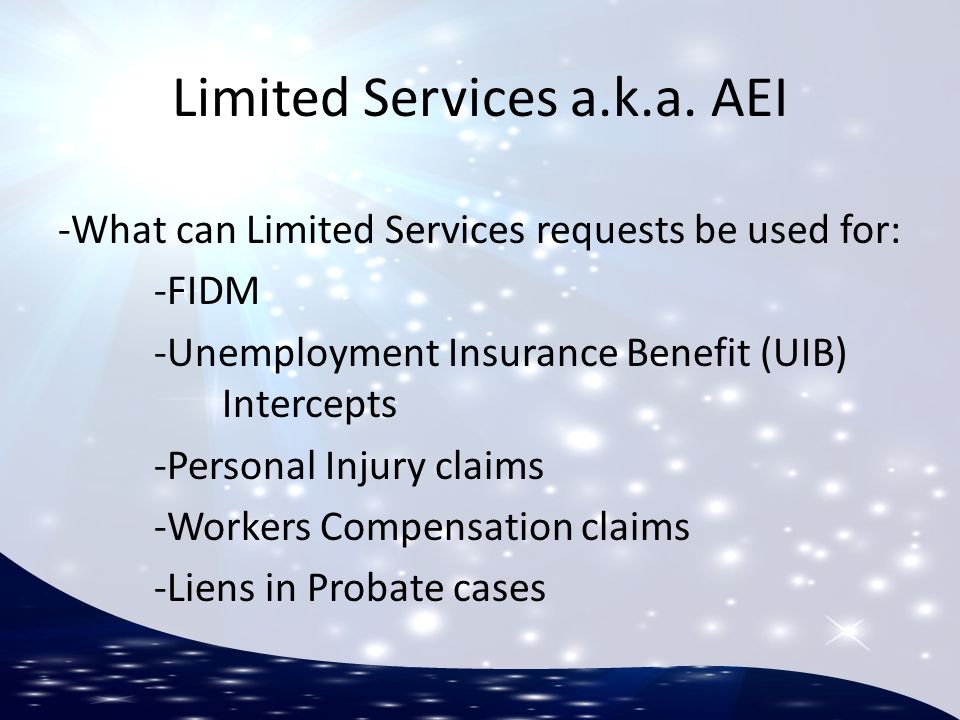 Limited Services a.k.a. AEI

-What can Limited Services requests be used for:

-FIDM

-Unemployment Insurance Benefit (UIB) Intercepts

-Personal Injury claims

-Workers Compensation claims

-Liens in Probate cases